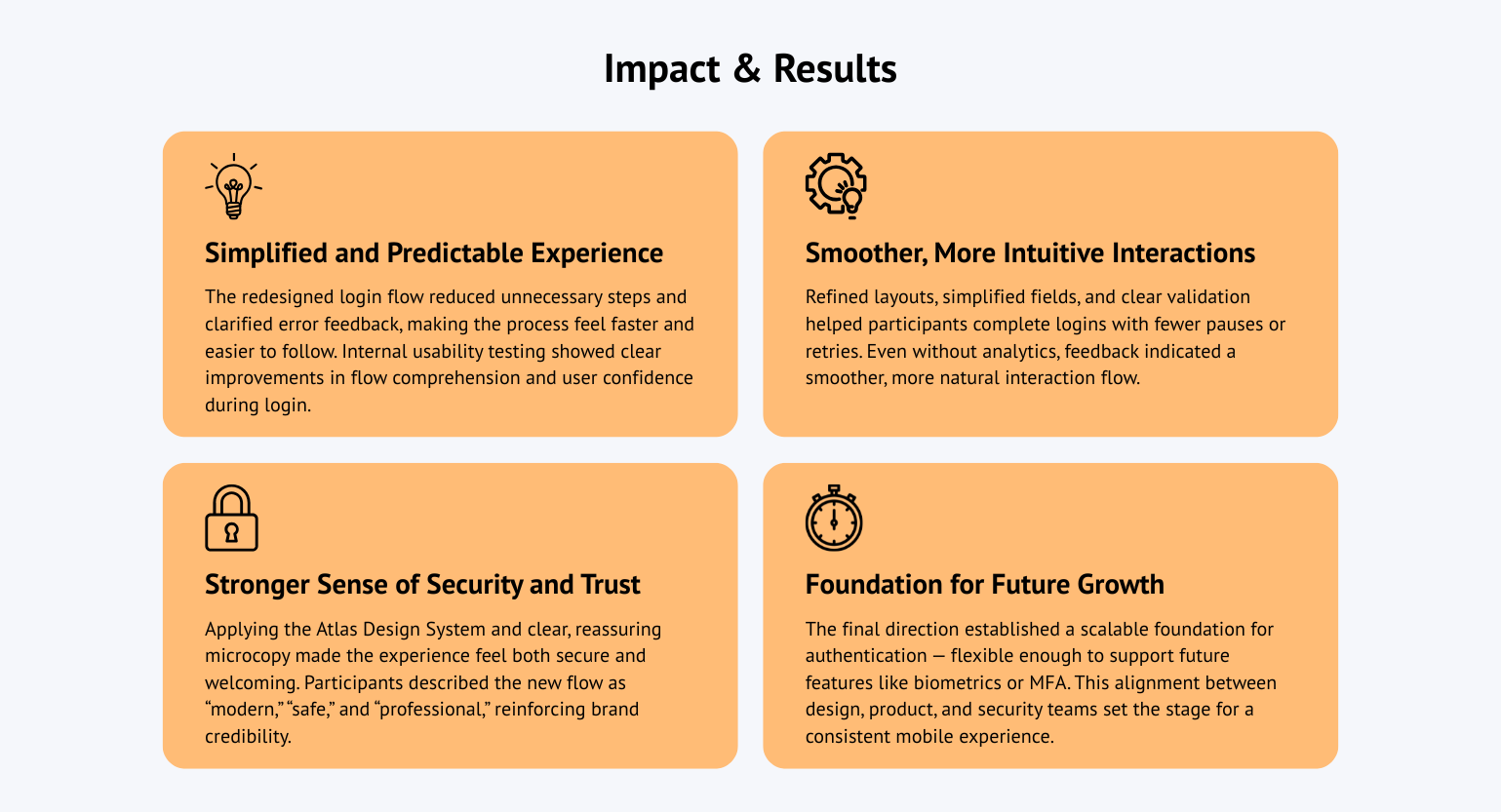 Impact & Results

Simplified and Predictable Experience

The redesigned login flow reduced unnecessary steps and clarified error feedback, making the process feel faster and easier to follow. Internal usability testing showed clear improvements in flow comprehension and user confidence during login.

Smoother, More Intuitive Interactions

Refined layouts, simplified fields, and clear validation helped participants complete logins with fewer pauses or retries. Even without analytics, feedback indicated a smoother, more natural interaction flow.

Stronger Sense of Security and Trust

Applying the Atlas Design System and clear, reassuring microcopy made the experience feel both secure and welcoming. Participants described the new flow as “modern,” “safe,” and “professional,” reinforcing brand credibility.

Foundation for Future Growth

The final direction established a scalable foundation for authentication — flexible enough to support future features like biometrics or MFA. This alignment between design, product, and security teams set the stage for a consistent mobile experience.